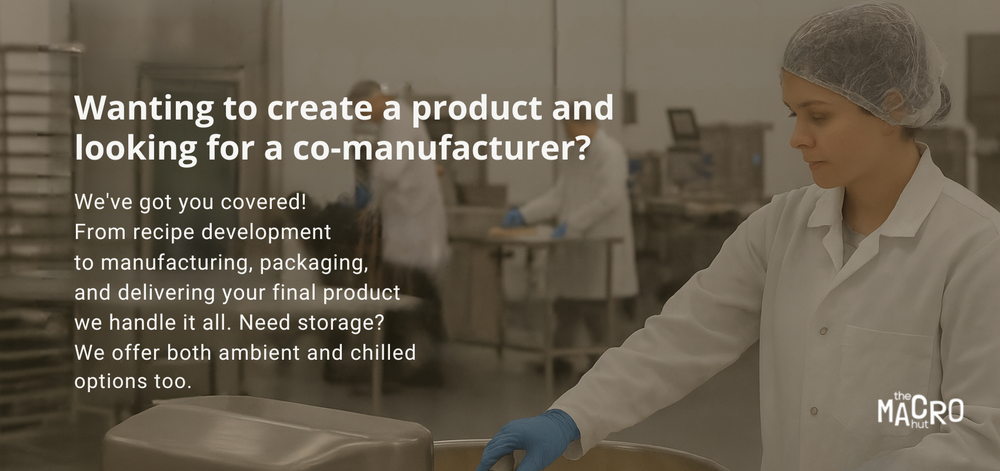 Wanting to create a product and looking for a co-manufacturer?

We've got you covered! From recipe development to manufacturing, packaging, and delivering your final product we handle it all. Need storage? We offer both ambient and chilled options too.

the MACRO hut